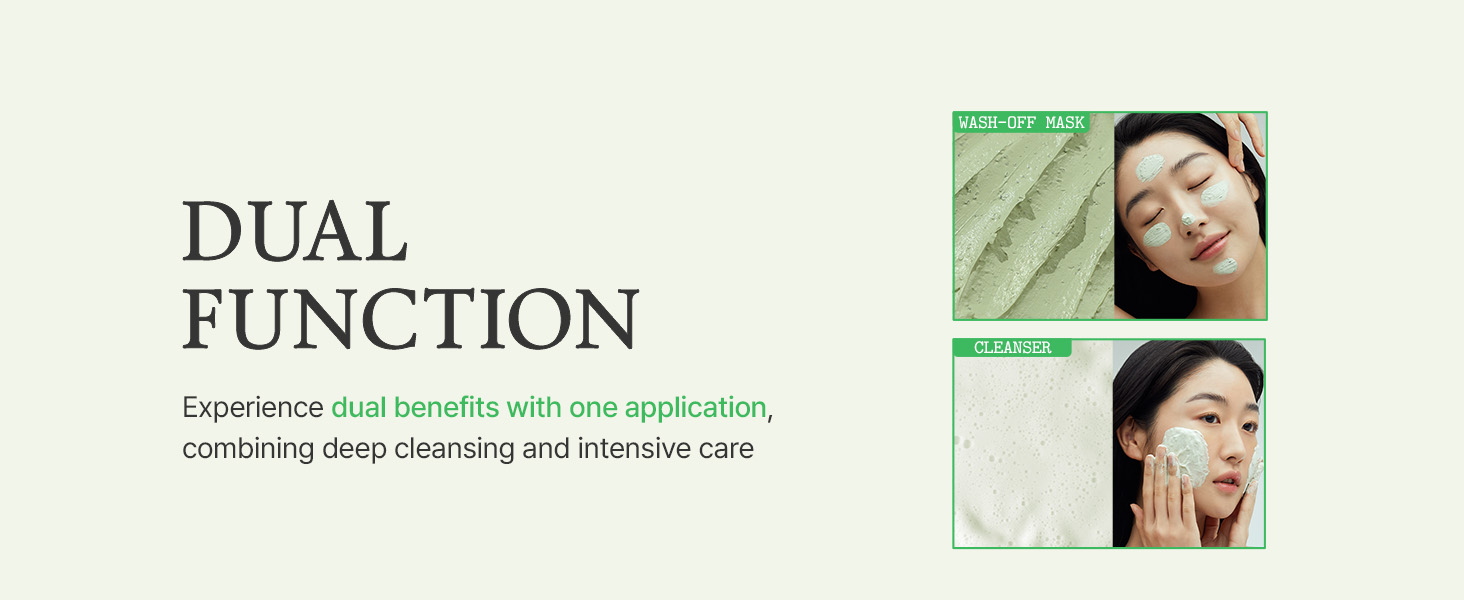 DUAL FUNCTION

Experience dual benefits with one application, combining deep cleansing and intensive care

WASH-OFF MASK

CLEANSER